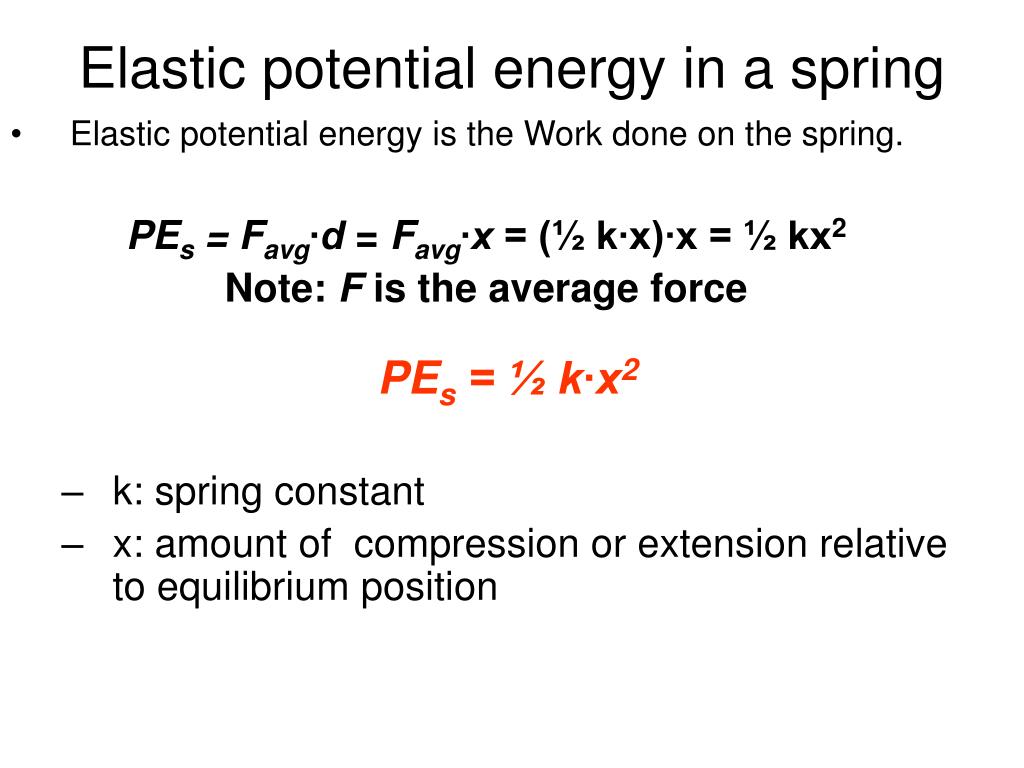 Elastic potential energy in a spring

• Elastic potential energy is the Work done on the spring.

$PE_s = F_{avg} \cdot d = F_{avg} \cdot x = (\frac{1}{2} k \cdot x) \cdot x = \frac{1}{2} kx^2$
Note: $F$ is the average force

$PE_s = \frac{1}{2} k \cdot x^2$

– k: spring constant
– x: amount of compression or extension relative to equilibrium position